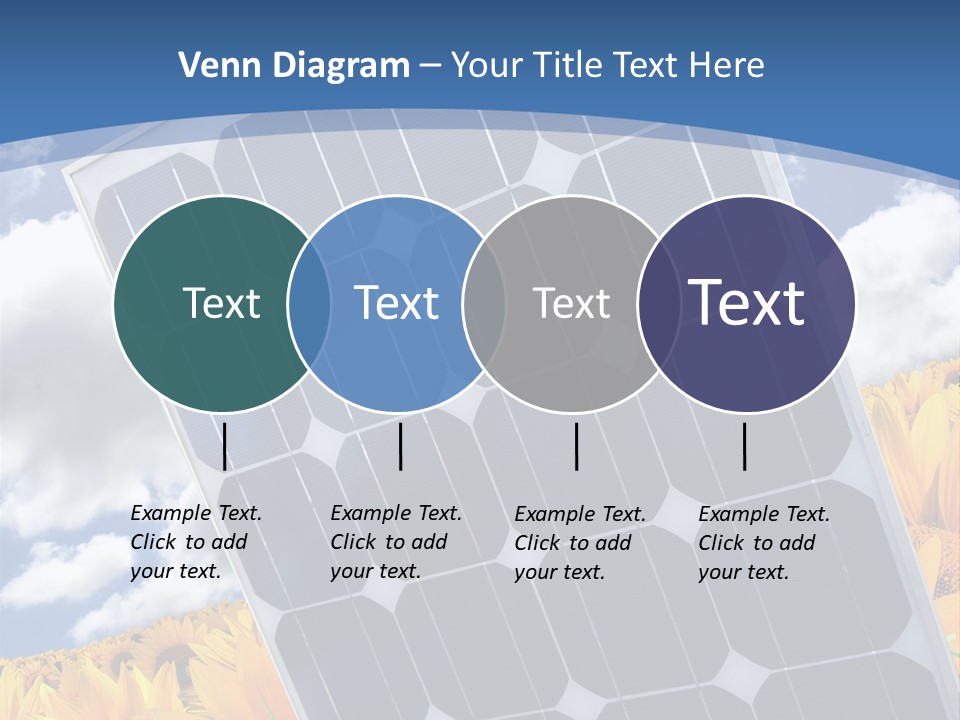 Venn Diagram – Your Title Text Here

Text

Text

Text

Text

Example Text. Click to add your text.

Example Text. Click to add your text.

Example Text. Click to add your text.

Example Text. Click to add your text.